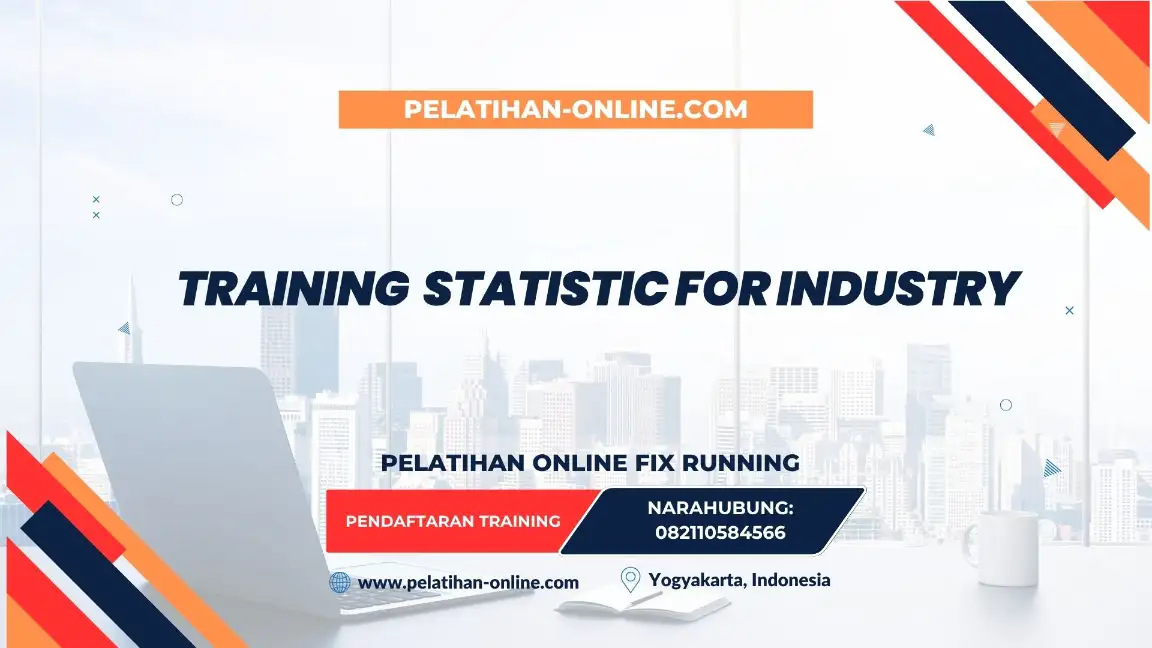 PELATIHAN-ONLINE.COM

TRAINING STATISTIC FOR INDUSTRY

PELATIHAN ONLINE FIX RUNNING

PENDAFTARAN TRAINING

NARAHUBUNG: 082110584566

www.pelatihan-online.com

Yogyakarta, Indonesia